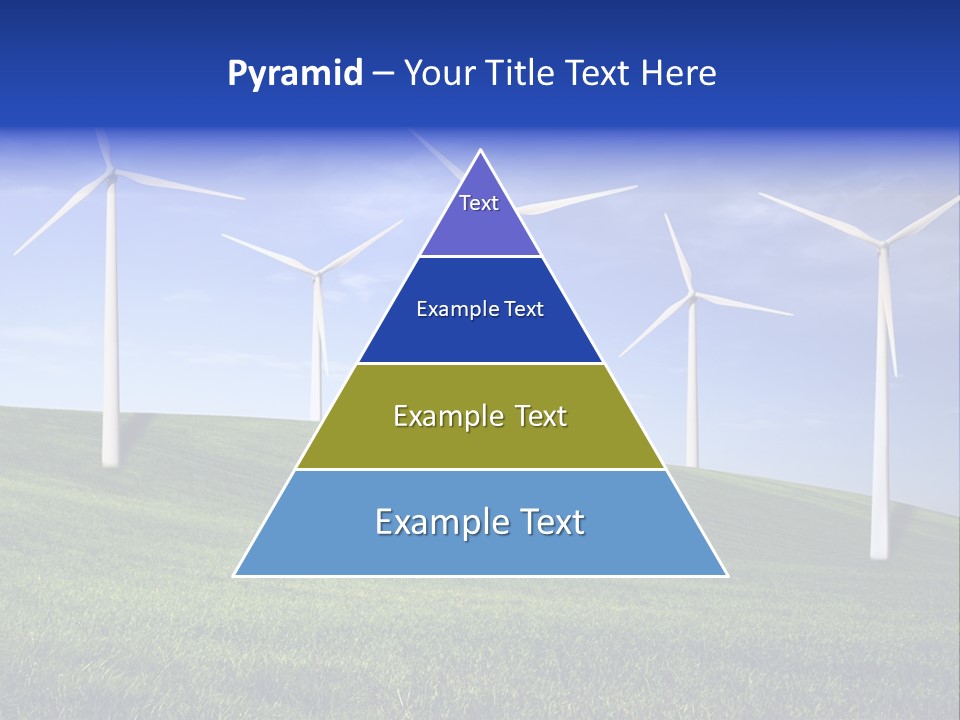 Pyramid – Your Title Text Here

Text

Example Text

Example Text

Example Text